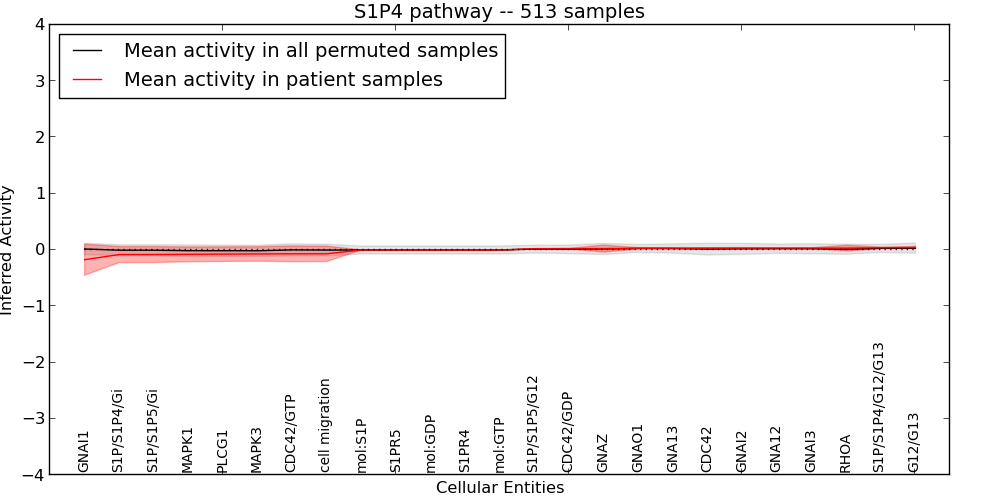 S1P4 pathway -- 513 samples

Mean activity in all permuted samples
Mean activity in patient samples

Inferred Activity

4
3
2
1
0
−1
−2
−3
−4

GNAI1
S1P/S1P4/Gi
S1P/S1P5/Gi
MAPK1
PLCG1
MAPK3
CDC42/GTP
cell migration
mol:S1P
S1PR5
mol:GDP
S1PR4
mol:GTP
S1P/S1P5/G12
CDC42/GDP
GNAZ
GNAO1
GNA13
CDC42
GNAI2
GNA12
GNAI3
RHOA
S1P/S1P4/G12/G13
G12/G13

Cellular Entities